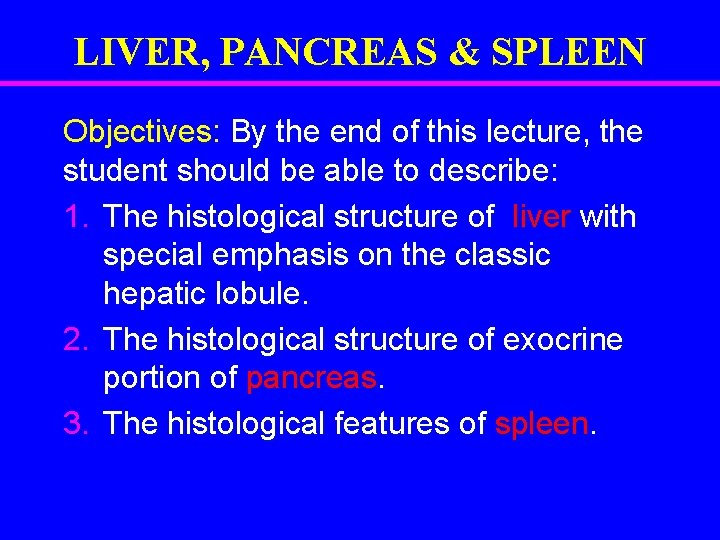 LIVER, PANCREAS & SPLEEN

Objectives: By the end of this lecture, the student should be able to describe:

1. The histological structure of liver with special emphasis on the classic hepatic lobule.
2. The histological structure of exocrine portion of pancreas.
3. The histological features of spleen.